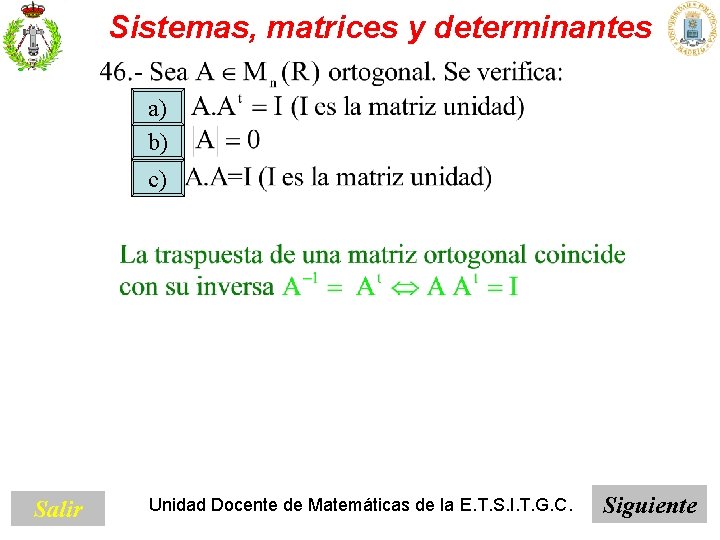 Sistemas, matrices y determinantes

46.- Sea $A \in M_n(R)$ ortogonal. Se verifica:

a) $A.A^t = I$ (I es la matriz unidad)

b) $|A| = 0$

c) A.A=I (I es la matriz unidad)

La traspuesta de una matriz ortogonal coincide con su inversa $A^{-1} = A^t \Leftrightarrow A A^t = I$

Salir

Unidad Docente de Matemáticas de la E.T.S.I.T.G.C.

Siguiente